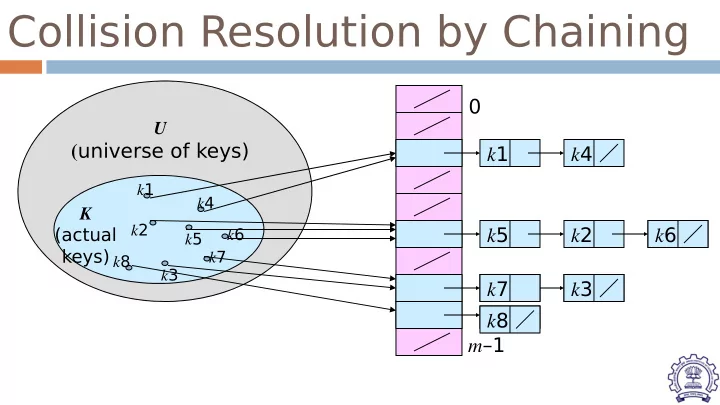 Collision Resolution by Chaining

$U$
(universe of keys)

$K$
(actual keys)

$k1$ $k4$ $k2$ $k5$ $k6$ $k7$ $k8$ $k3$

0

$k1$ $k4$

$k5$ $k2$ $k6$

$k7$ $k3$

$k8$

$m-1$